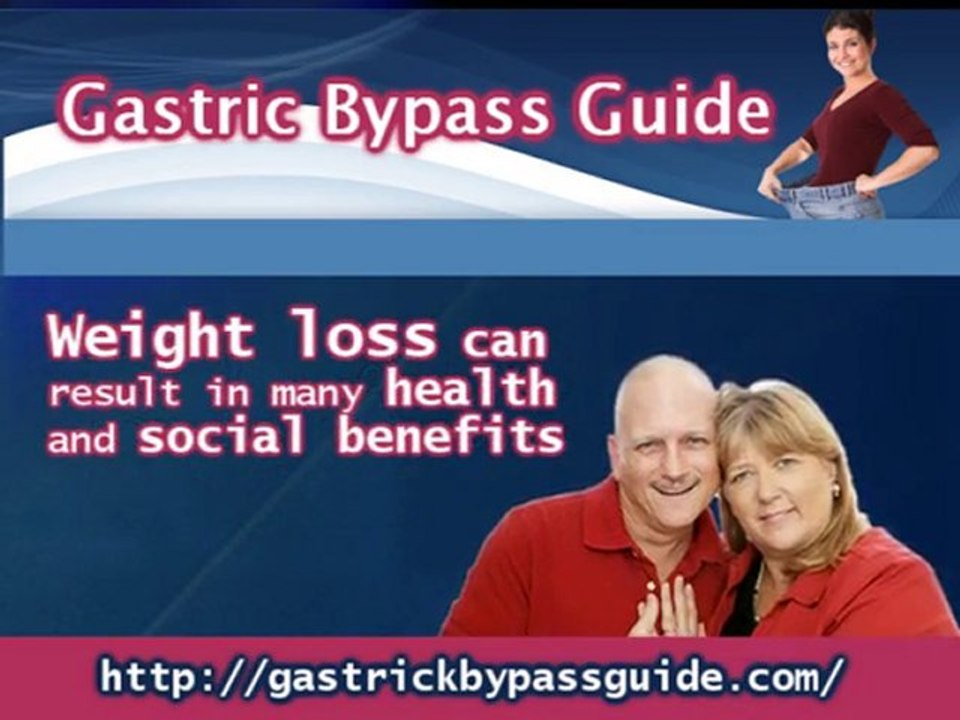 Gastric Bypass Guide

Weight loss can result in many health and social benefits

http://gastrickbypassguide.com/